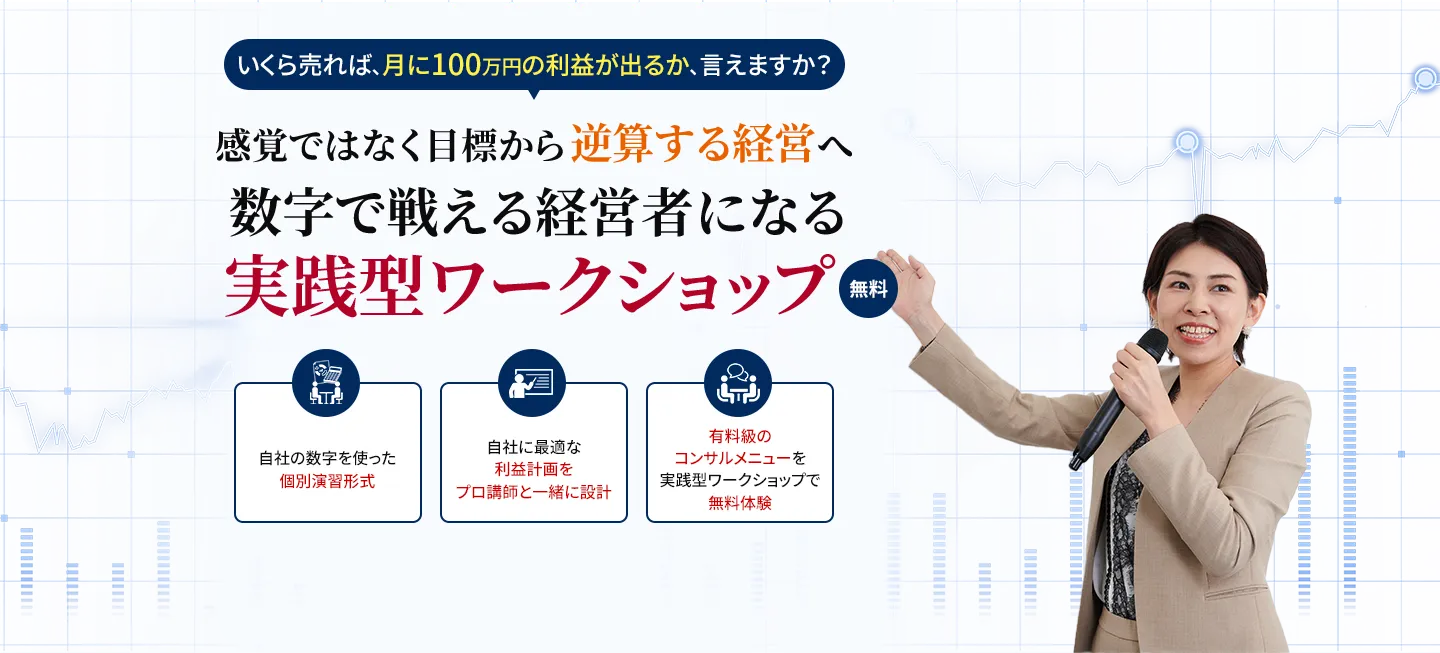 いくら売れば、月に100万円の利益が出るか、言えますか？

感覚ではなく目標から逆算する経営へ
数字で戦える経営者になる
実践型ワークショップ 無料

自社の数字を使った
個別演習形式

自社に最適な
利益計画を
プロ講師と一緒に設計

有料級の
コンサルメニューを
実践型ワークショップで
無料体験